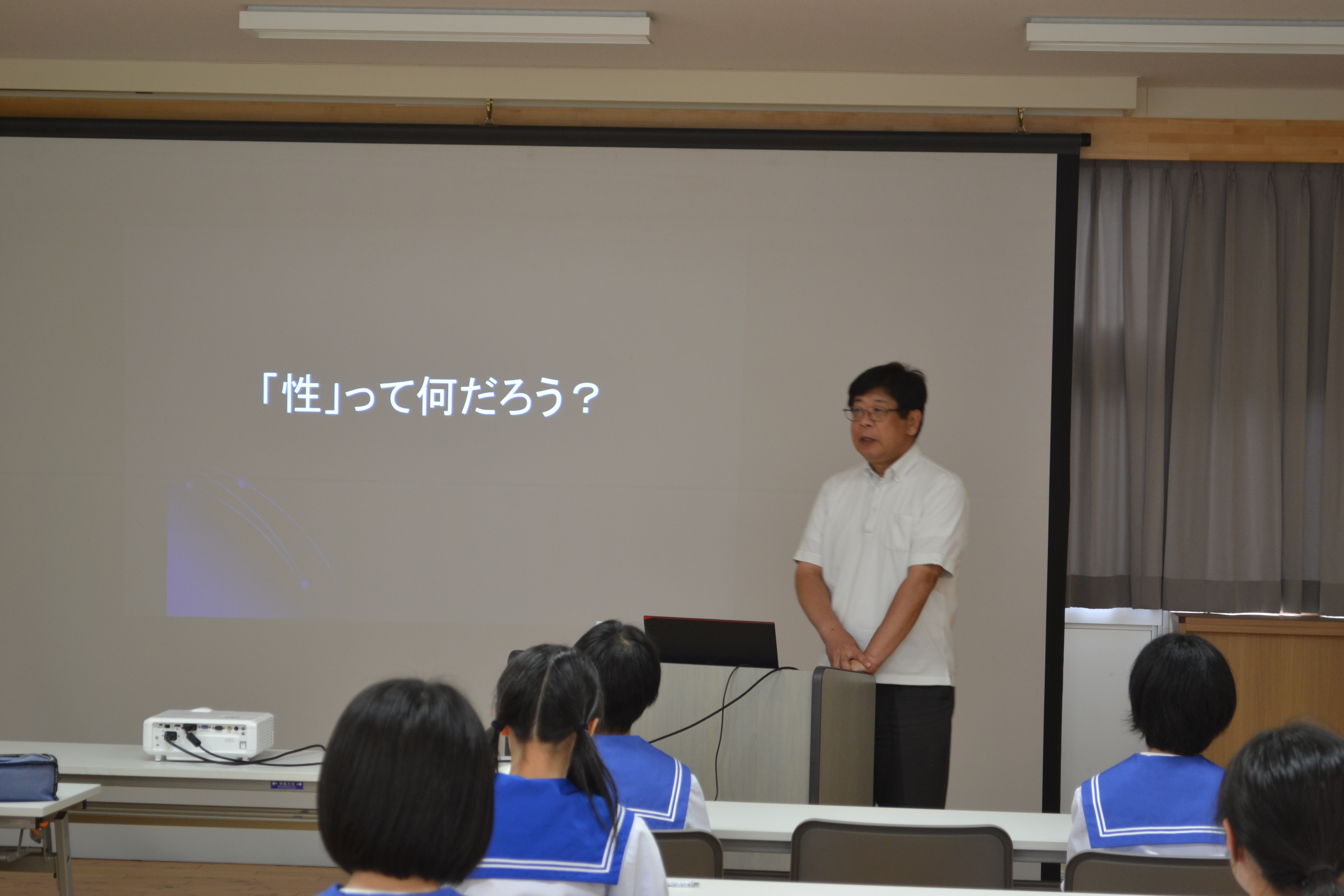 「性」って何だろう？